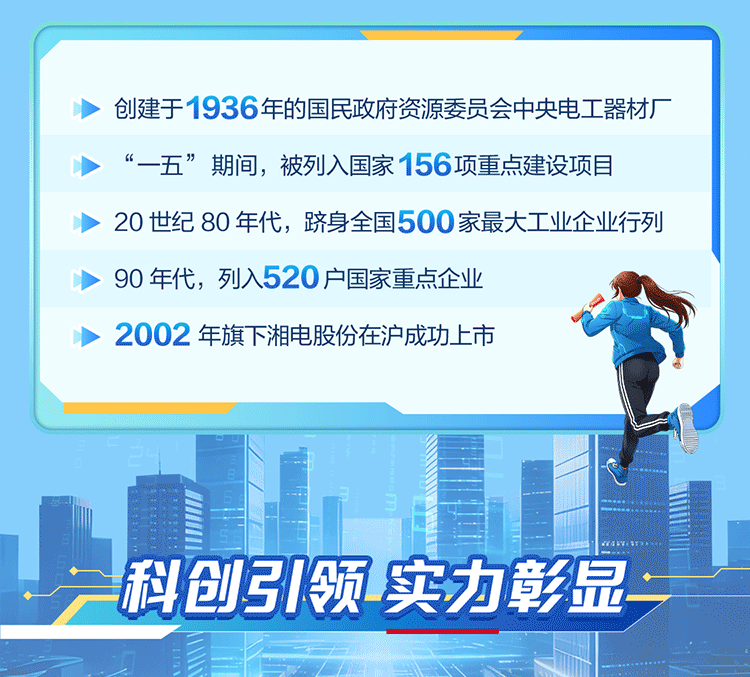 创建于1936年的国民政府资源委员会中央电工器材厂

“一五”期间，被列入国家156项重点建设项目

20 世纪 80 年代，跻身全国500家最大工业企业行列

90 年代，列入520户国家重点企业

2002 年旗下湘电股份在沪成功上市

科创引领 实力彰显